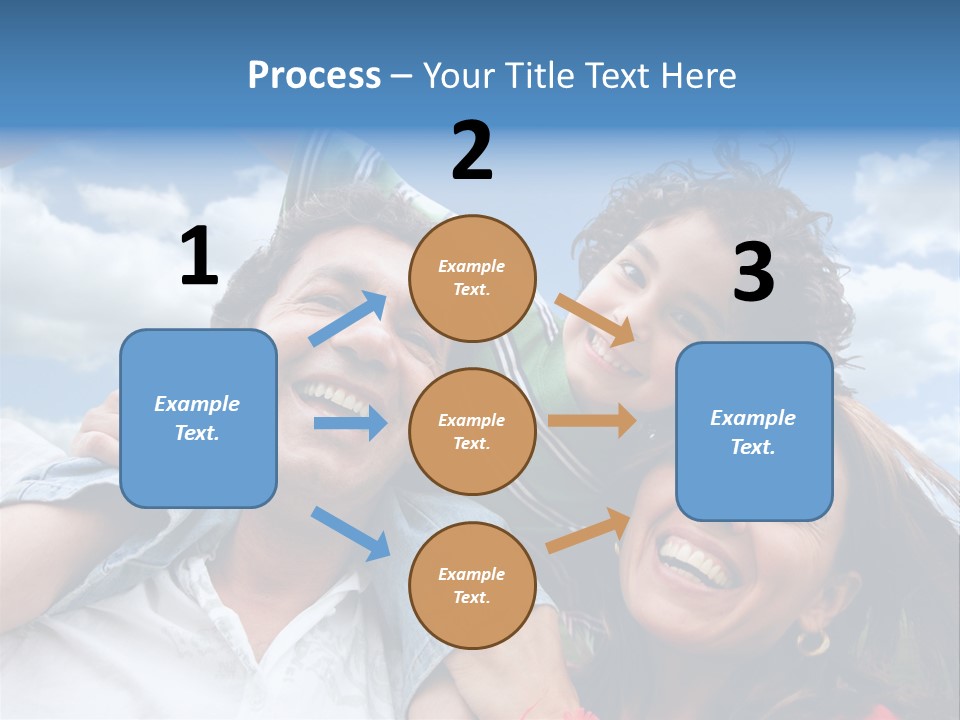 Process – Your Title Text Here

1

Example Text.

2

Example Text.

Example Text.

Example Text.

3

Example Text.